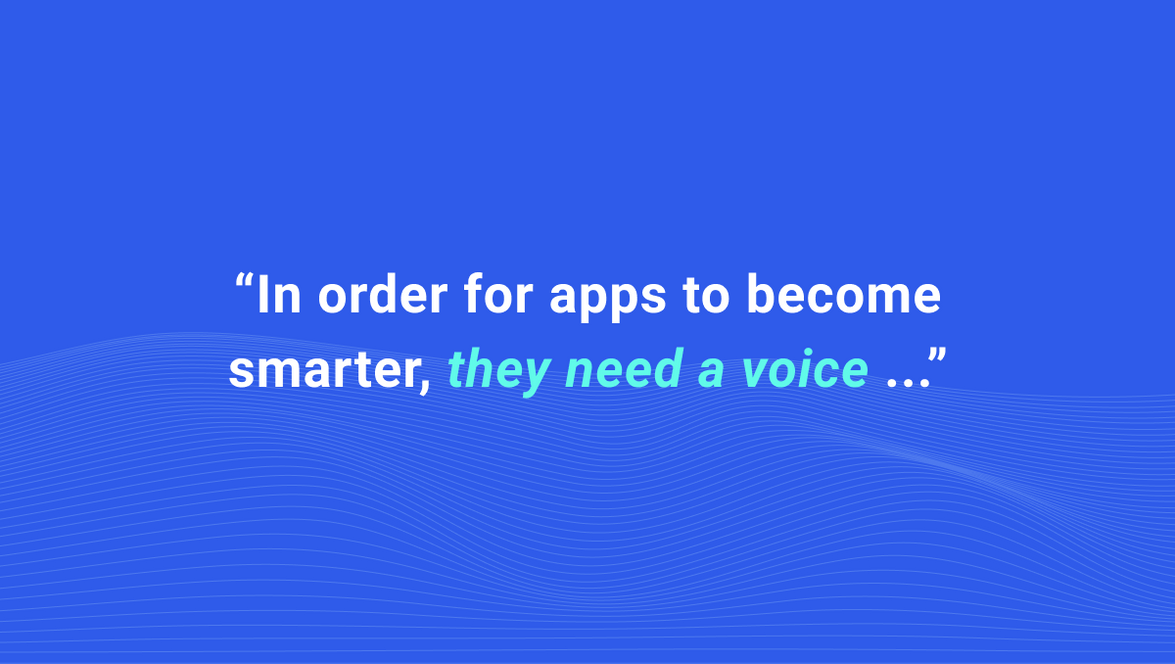 “In order for apps to become smarter, they need a voice ...”